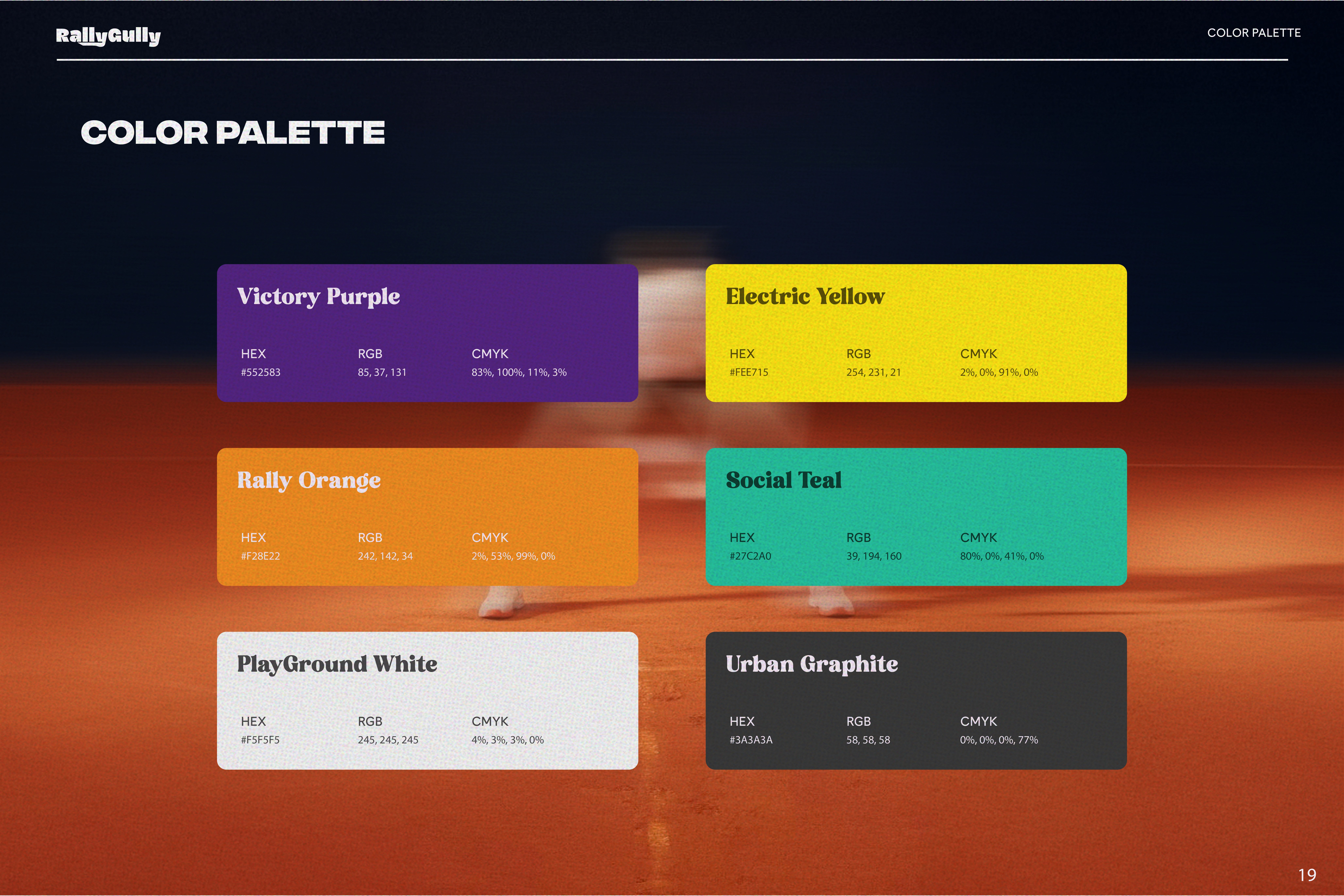 RallyGully

COLOR PALETTE

COLOR PALETTE

Victory Purple

HEX
#552583

RGB
85, 37, 131

CMYK
83%, 100%, 11%, 3%

Rally Orange

HEX
#F28E22

RGB
242, 142, 34

CMYK
2%, 53%, 99%, 0%

PlayGround White

HEX
#F5F5F5

RGB
245, 245, 245

CMYK
4%, 3%, 3%, 0%

Electric Yellow

HEX
#FEE715

RGB
254, 231, 21

CMYK
2%, 0%, 91%, 0%

Social Teal

HEX
#27C2A0

RGB
39, 194, 160

CMYK
80%, 0%, 41%, 0%

Urban Graphite

HEX
#3A3A3A

RGB
58, 58, 58

CMYK
0%, 0%, 0%, 77%

19